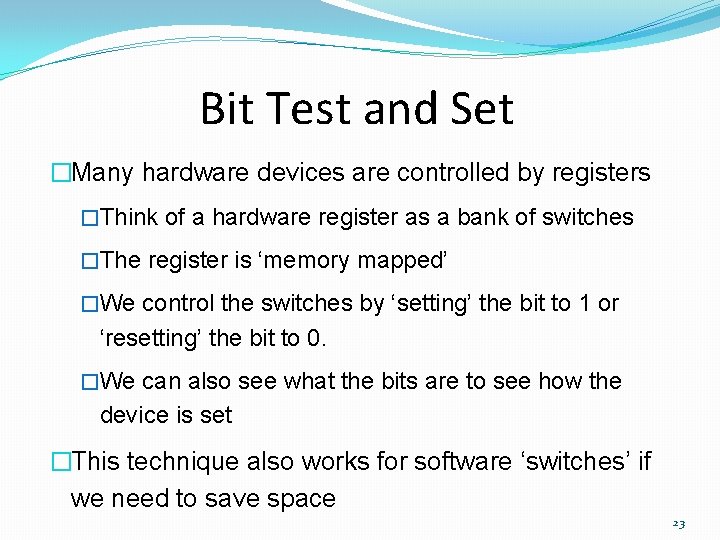 Bit Test and Set

□Many hardware devices are controlled by registers

□Think of a hardware register as a bank of switches

□The register is ‘memory mapped’

□We control the switches by ‘setting’ the bit to 1 or ‘resetting’ the bit to 0.

□We can also see what the bits are to see how the device is set

□This technique also works for software ‘switches’ if we need to save space

23